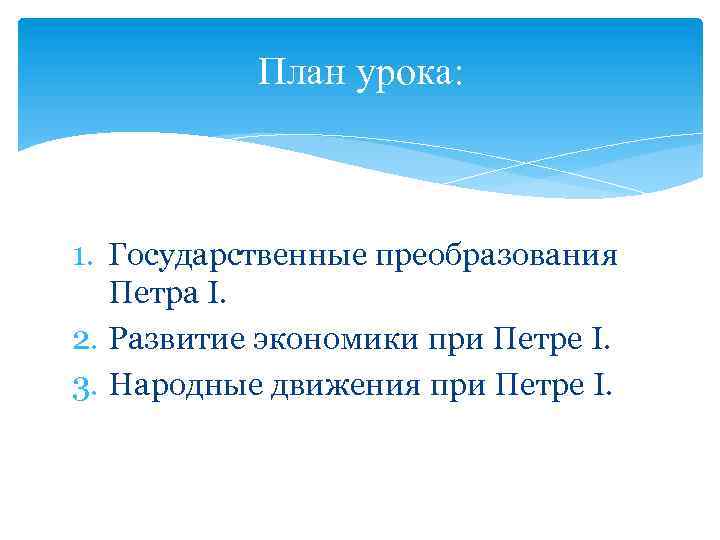 План урока:

1. Государственные преобразования Петра I.
2. Развитие экономики при Петре I.
3. Народные движения при Петре I.